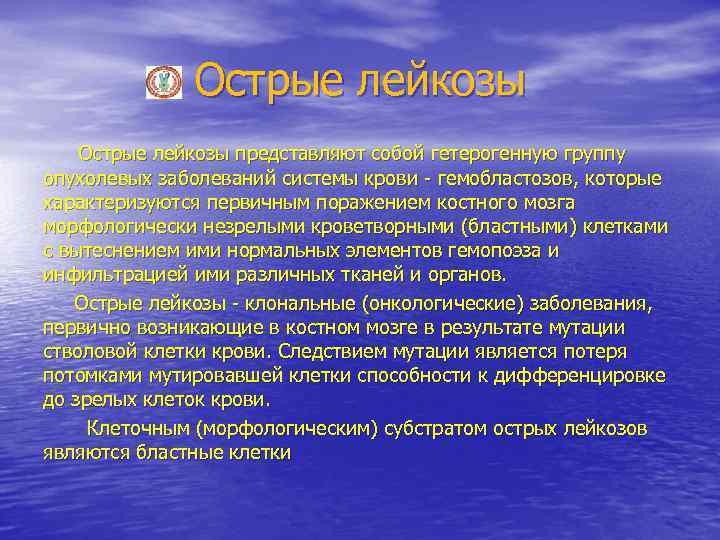 Острые лейкозы

Острые лейкозы представляют собой гетерогенную группу опухолевых заболеваний системы крови - гемобластозов, которые характеризуются первичным поражением костного мозга морфологически незрелыми кроветворными (бластными) клетками с вытеснением ими нормальных элементов гемопоэза и инфильтрацией ими различных тканей и органов.

Острые лейкозы - клональные (онкологические) заболевания, первично возникающие в костном мозге в результате мутации стволовой клетки крови. Следствием мутации является потеря потомками мутировавшей клетки способности к дифференцировке до зрелых клеток крови.

Клеточным (морфологическим) субстратом острых лейкозов являются бластные клетки